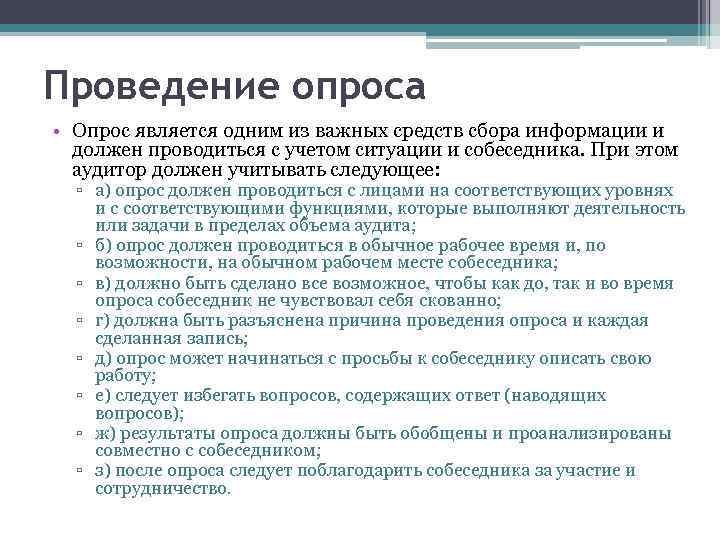 Проведение опроса

• Опрос является одним из важных средств сбора информации и должен проводиться с учетом ситуации и собеседника. При этом аудитор должен учитывать следующее:
▫ а) опрос должен проводиться с лицами на соответствующих уровнях и с соответствующими функциями, которые выполняют деятельность или задачи в пределах объема аудита;
▫ б) опрос должен проводиться в обычное рабочее время и, по возможности, на обычном рабочем месте собеседника;
▫ в) должно быть сделано все возможное, чтобы как до, так и во время опроса собеседник не чувствовал себя скованно;
▫ г) должна быть разъяснена причина проведения опроса и каждая сделанная запись;
▫ д) опрос может начинаться с просьбы к собеседнику описать свою работу;
▫ е) следует избегать вопросов, содержащих ответ (наводящих вопросов);
▫ ж) результаты опроса должны быть обобщены и проанализированы совместно с собеседником;
▫ з) после опроса следует поблагодарить собеседника за участие и сотрудничество.